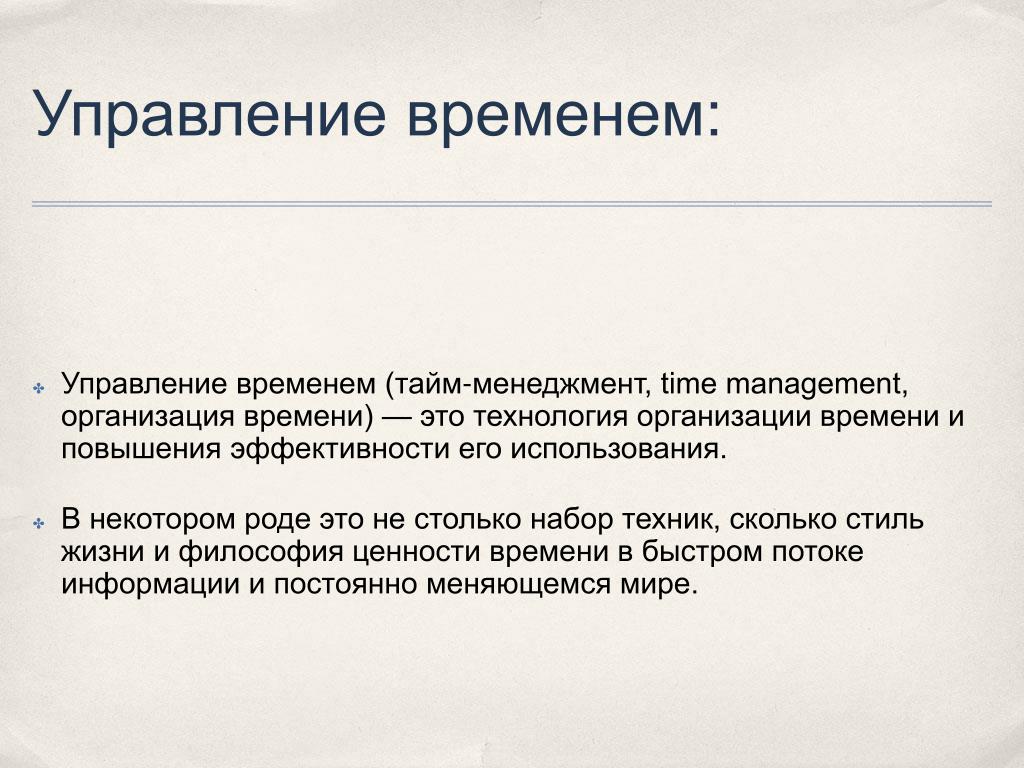 Управление временем:

Управление временем (тайм-менеджмент, time management, организация времени) — это технология организации времени и повышения эффективности его использования.

В некотором роде это не столько набор техник, сколько стиль жизни и философия ценности времени в быстром потоке информации и постоянно меняющемся мире.